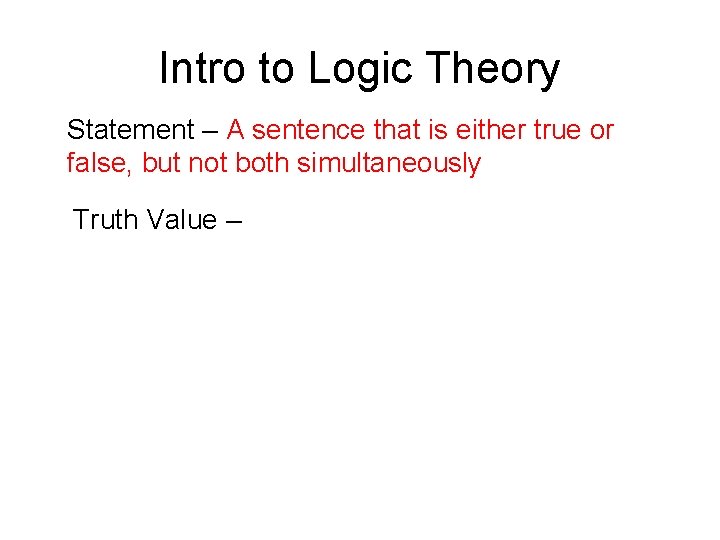 Intro to Logic Theory

Statement – A sentence that is either true or false, but not both simultaneously

Truth Value –